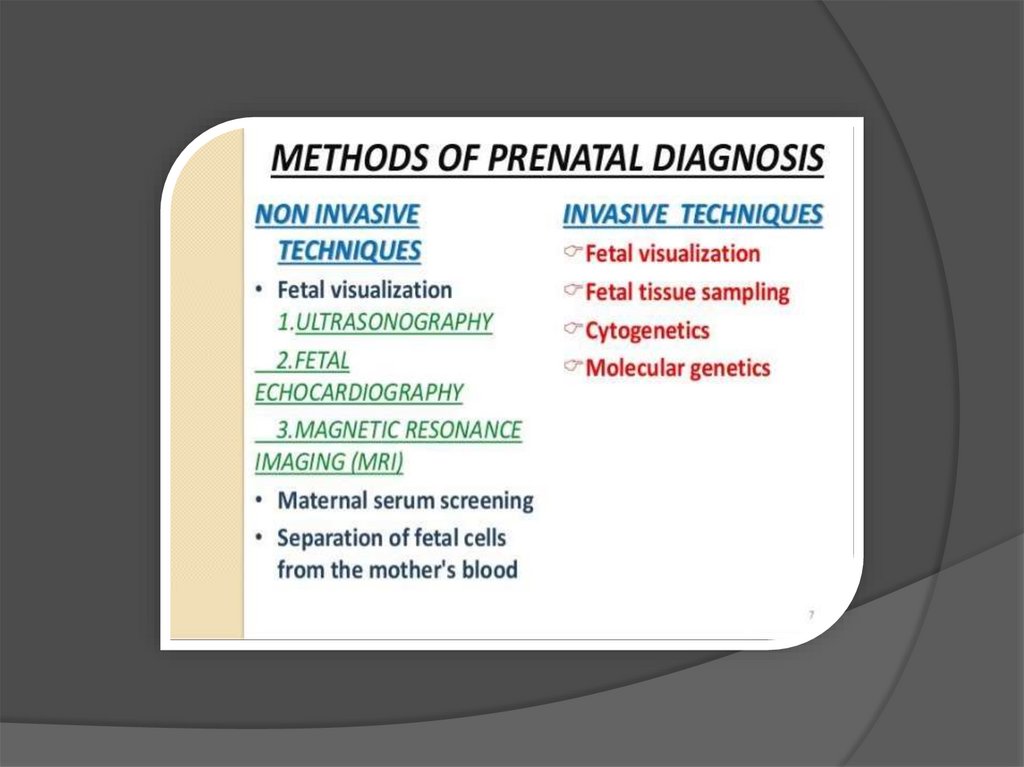 METHODS OF PRENATAL DIAGNOSIS

NON INVASIVE TECHNIQUES
• Fetal visualization
1.ULTRASONOGRAPHY
2.FETAL ECHOCARDIOGRAPHY
3.MAGNETIC RESONANCE IMAGING (MRI)
• Maternal serum screening
• Separation of fetal cells from the mother's blood

INVASIVE TECHNIQUES
☞Fetal visualization
☞Fetal tissue sampling
☞Cytogenetics
☞Molecular genetics

7